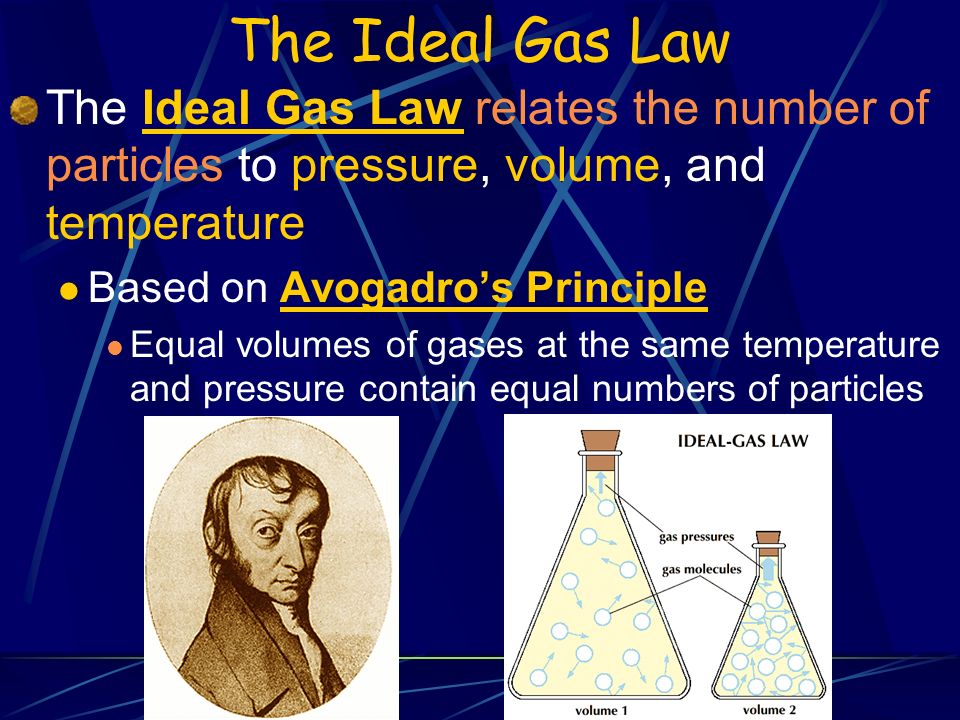 The Ideal Gas Law

The Ideal Gas Law relates the number of particles to pressure, volume, and temperature

Based on Avogadro's Principle

Equal volumes of gases at the same temperature and pressure contain equal numbers of particles

IDEAL-GAS LAW

gas pressures

gas molecules

volume 1

volume 2